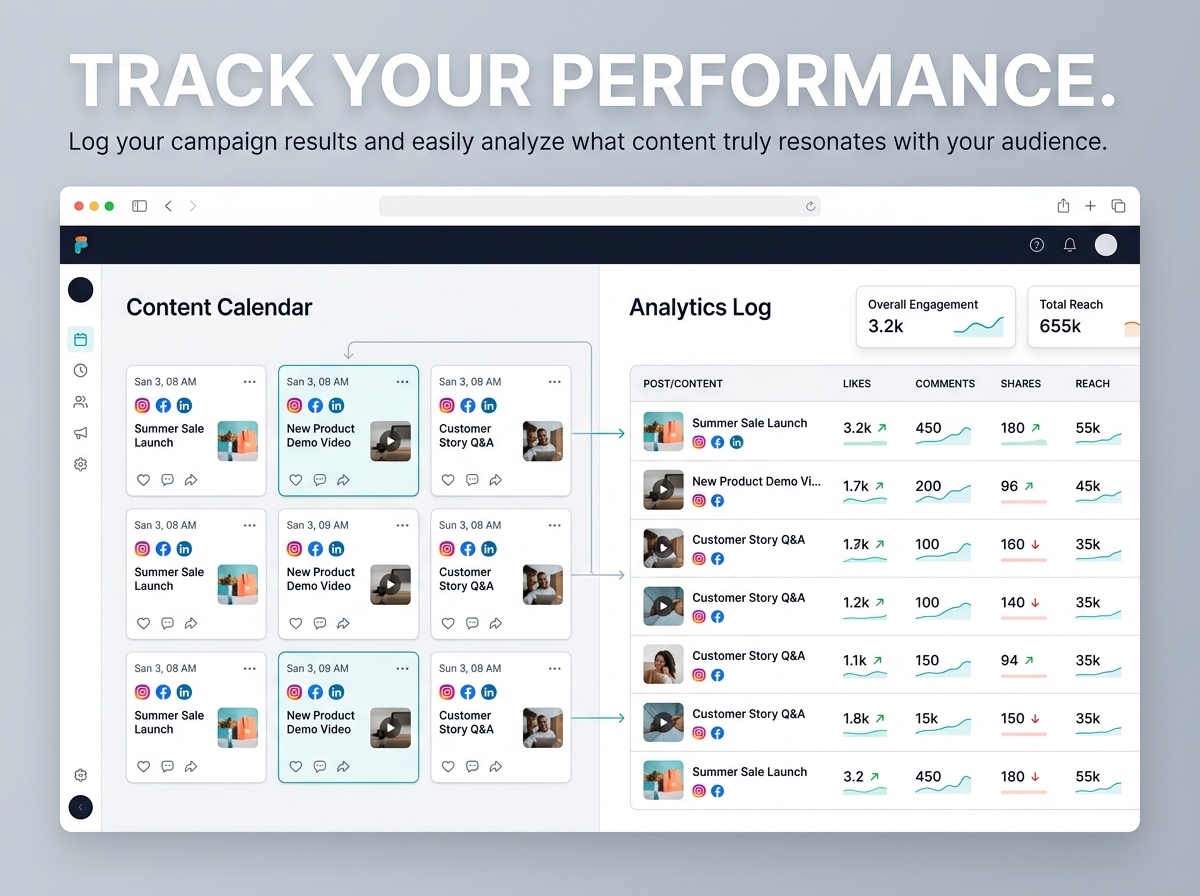 TRACK YOUR PERFORMANCE.

Log your campaign results and easily analyze what content truly resonates with your audience.

Content Calendar

San 3, 08 AM
Summer Sale Launch

San 3, 08 AM
New Product Demo Video

San 3, 08 AM
Customer Story Q&A

San 3, 08 AM
Summer Sale Launch

San 3, 09 AM
New Product Demo Video

Sun 3, 08 AM
Customer Story Q&A

San 3, 08 AM
Summer Sale Launch

San 3, 09 AM
New Product Demo Video

Sun 3, 08 AM
Customer Story Q&A

Analytics Log

Overall Engagement
3.2k

Total Reach
655k

| POST/CONTENT | LIKES | COMMENTS | SHARES | REACH |
|---|---|---|---|---|
| Summer Sale Launch | 3.2k | 450 | 180 | 55k |
| New Product Demo Vi... | 1.7k | 200 | 96 | 45k |
| Customer Story Q&A | 1.7k | 100 | 160 | 35k |
| Customer Story Q&A | 1.2k | 100 | 140 | 35k |
| Customer Story Q&A | 1.1k | 150 | 94 | 35k |
| Customer Story Q&A | 1.8k | 15k | 150 | 35k |
| Summer Sale Launch | 3.2 | 450 | 180 | 55k |